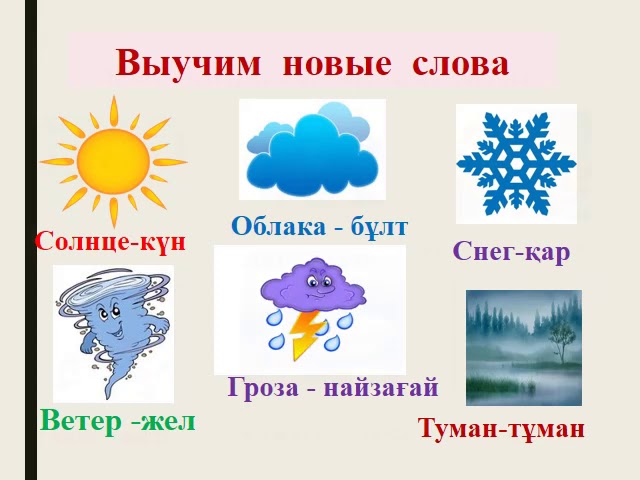 Выучим новые слова

Солнце-күн

Облака - бұлт

Снег-қар

Ветер -жел

Гроза - найзағай

Туман-тұман